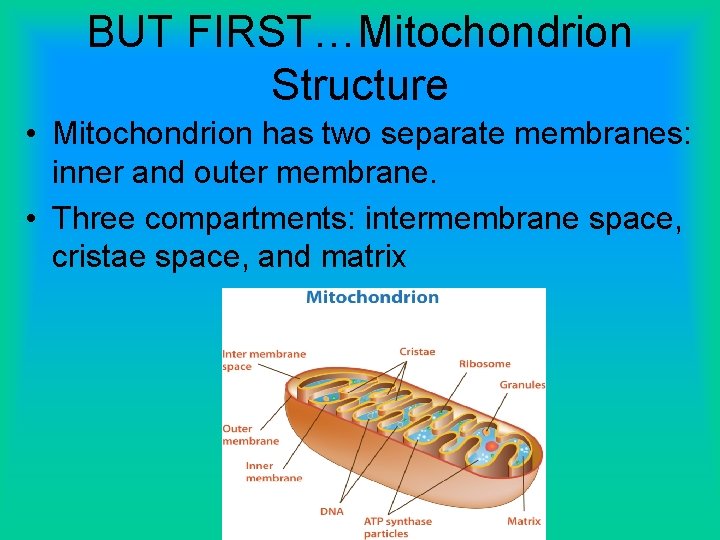 BUT FIRST…Mitochondrion Structure

• Mitochondrion has two separate membranes: inner and outer membrane.

• Three compartments: intermembrane space, cristae space, and matrix

Mitochondrion

Inter membrane space

Cristae

Ribosome

Granules

Outer membrane

Inner membrane

DNA

ATP synthase particles

Matrix